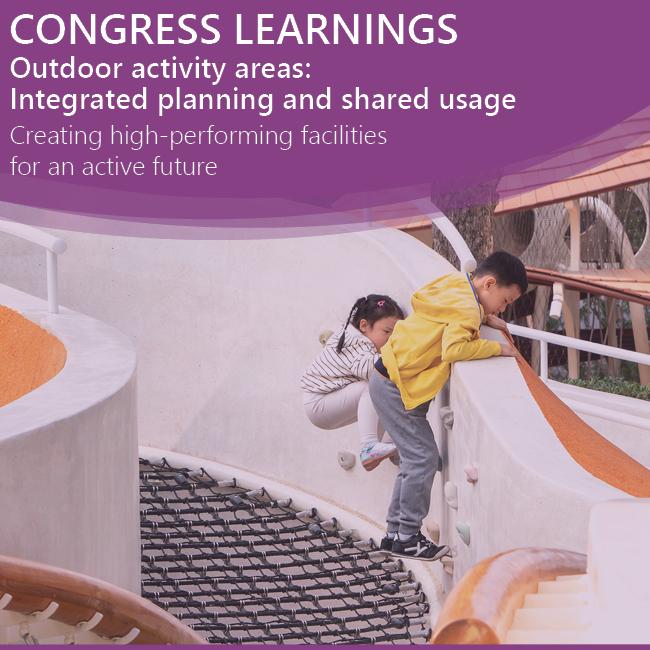 CONGRESS LEARNINGS
Outdoor activity areas:
Integrated planning and shared usage
Creating high-performing facilities for an active future